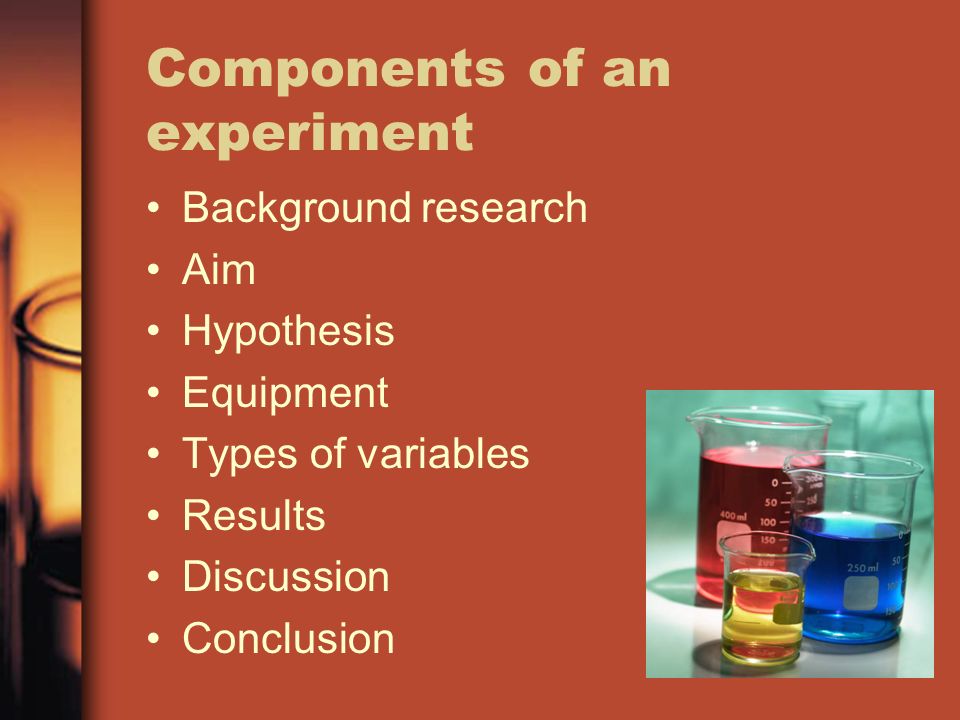 Components of an experiment

• Background research
• Aim
• Hypothesis
• Equipment
• Types of variables
• Results
• Discussion
• Conclusion

400 ml
0
50
100
150
250 ml
50